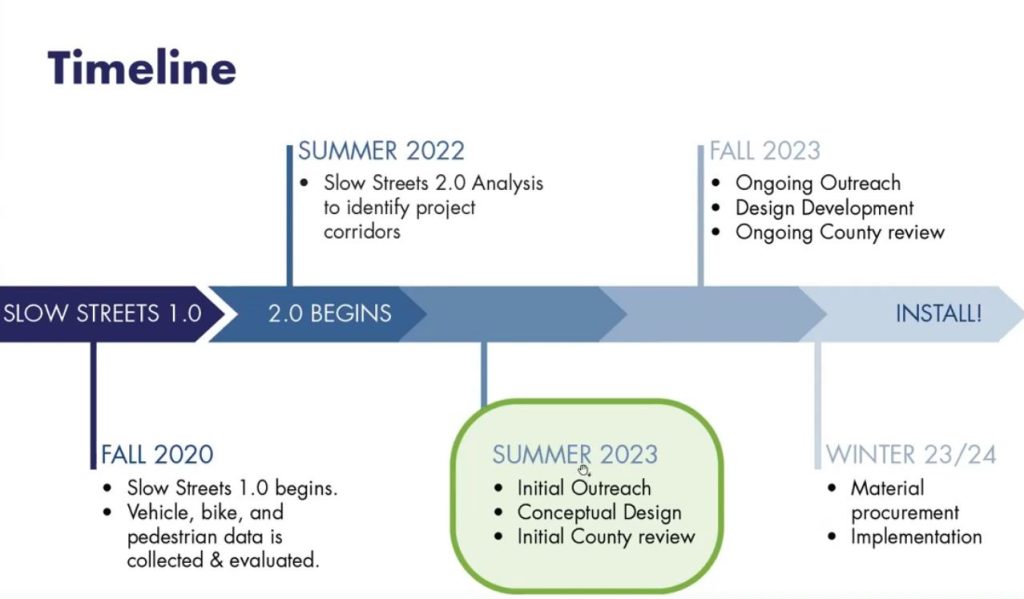 Timeline

SUMMER 2022
• Slow Streets 2.0 Analysis to identify project corridors

FALL 2023
• Ongoing Outreach
• Design Development
• Ongoing County review

SLOW STREETS 1.0

2.0 BEGINS

INSTALL!

FALL 2020
• Slow Streets 1.0 begins.
• Vehicle, bike, and pedestrian data is collected & evaluated.

SUMMER 2023
• Initial Outreach
• Conceptual Design
• Initial County review

WINTER 23/24
• Material procurement
• Implementation